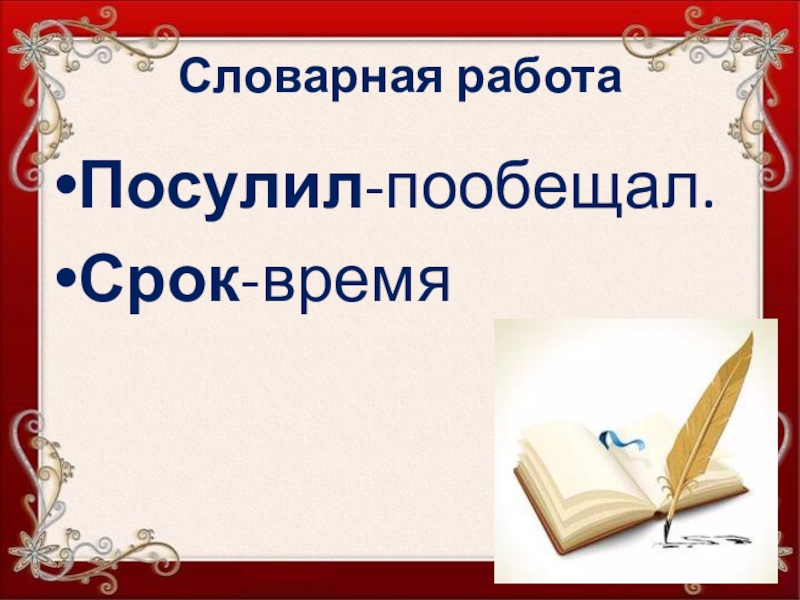 Словарная работа

•Посулил-пообещал.

•Срок-время